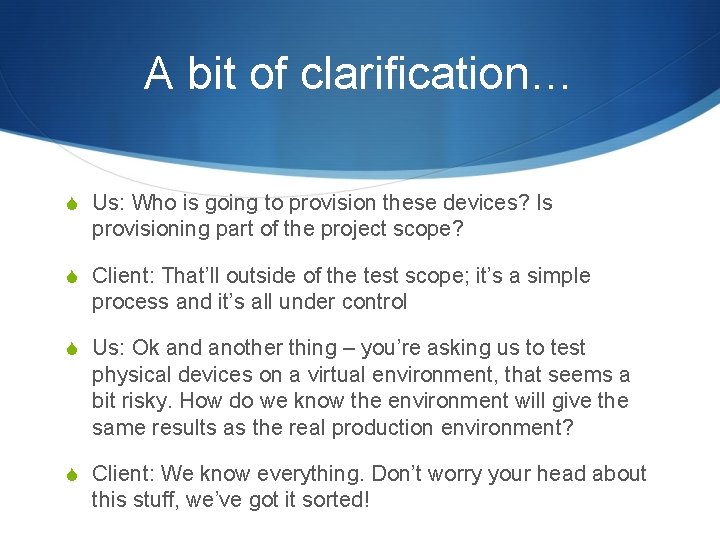 A bit of clarification…

Us: Who is going to provision these devices? Is provisioning part of the project scope?

Client: That'll outside of the test scope; it's a simple process and it's all under control

Us: Ok and another thing – you're asking us to test physical devices on a virtual environment, that seems a bit risky. How do we know the environment will give the same results as the real production environment?

Client: We know everything. Don't worry your head about this stuff, we've got it sorted!